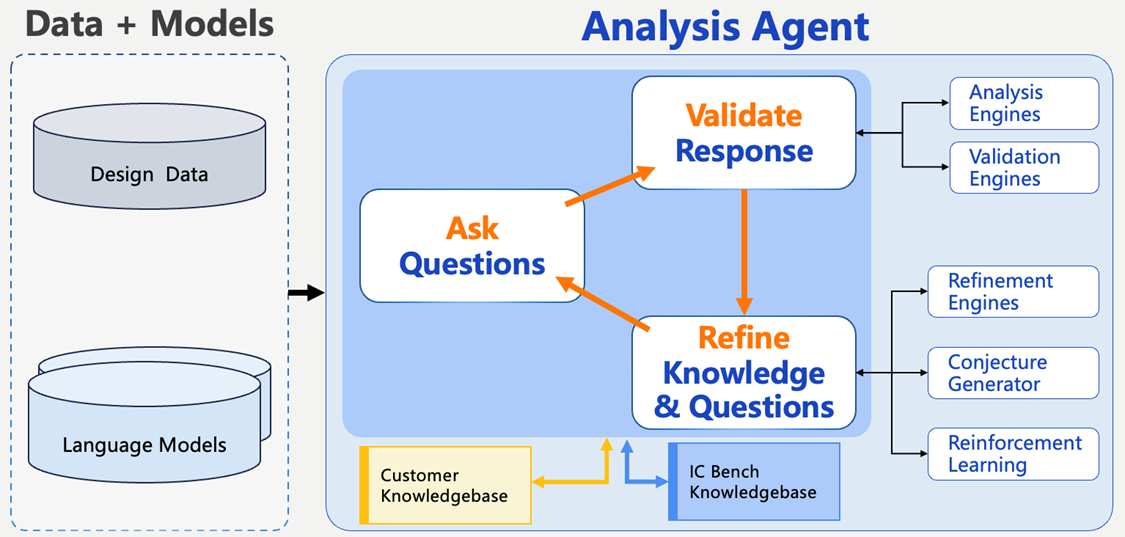 Data + Models

Design Data

Language Models

Analysis Agent

Ask Questions

Validate Response

Refine Knowledge & Questions

Analysis Engines

Validation Engines

Refinement Engines

Conjecture Generator

Reinforcement Learning

Customer Knowledgebase

IC Bench Knowledgebase